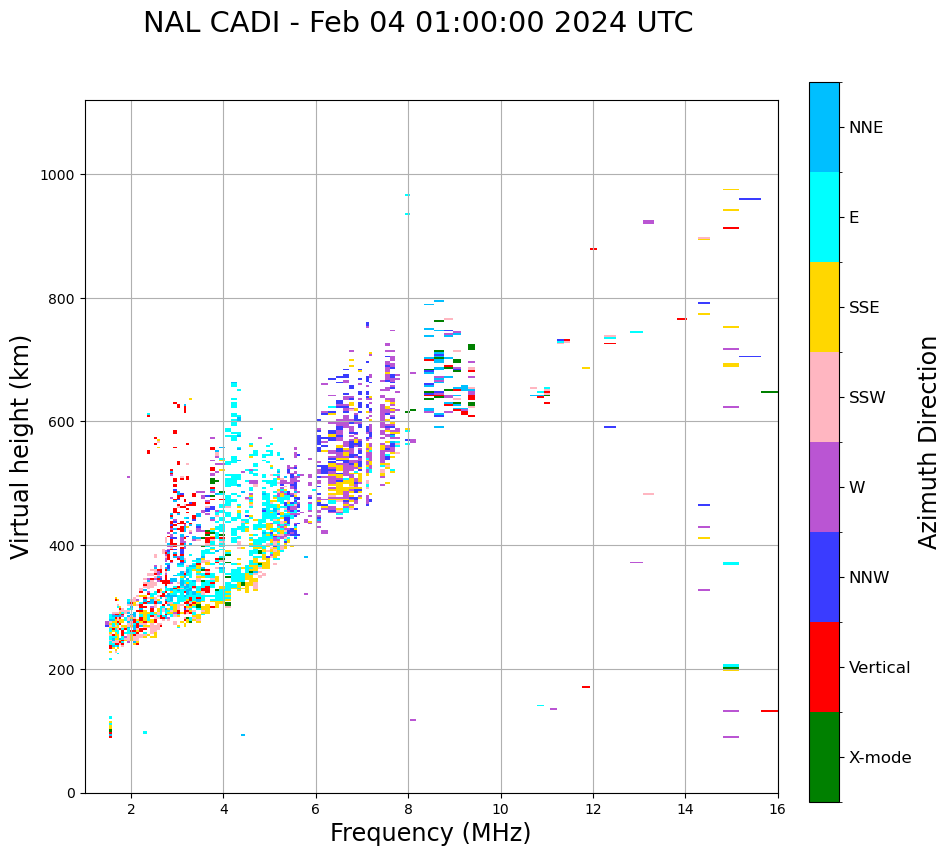 NAL CADI - Feb 04 01:00:00 2024 UTC

Virtual height (km)

1000
800
600
400
200
0

2
4
6
8
10
12
14
16

Frequency (MHz)

NNE
E
SSE
SSW
W
NNW
Vertical
X-mode

Azimuth Direction